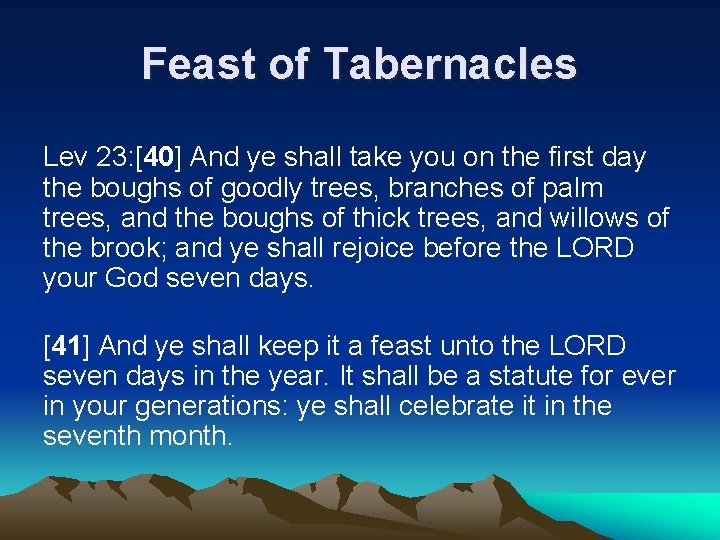 Feast of Tabernacles

Lev 23:[40] And ye shall take you on the first day the boughs of goodly trees, branches of palm trees, and the boughs of thick trees, and willows of the brook; and ye shall rejoice before the LORD your God seven days.

[41] And ye shall keep it a feast unto the LORD seven days in the year. It shall be a statute for ever in your generations: ye shall celebrate it in the seventh month.